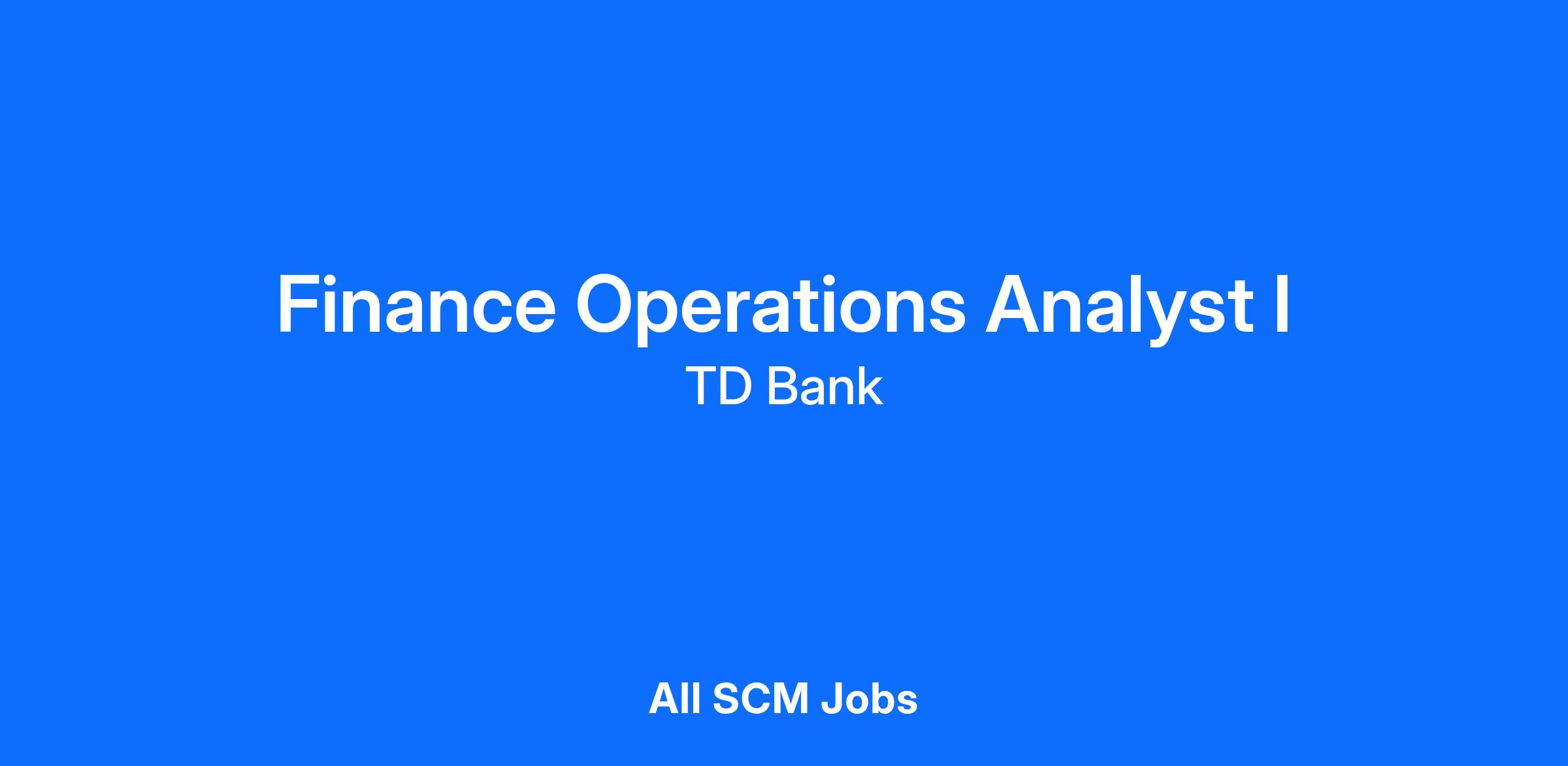 Finance Operations Analyst I
TD Bank

All SCM Jobs